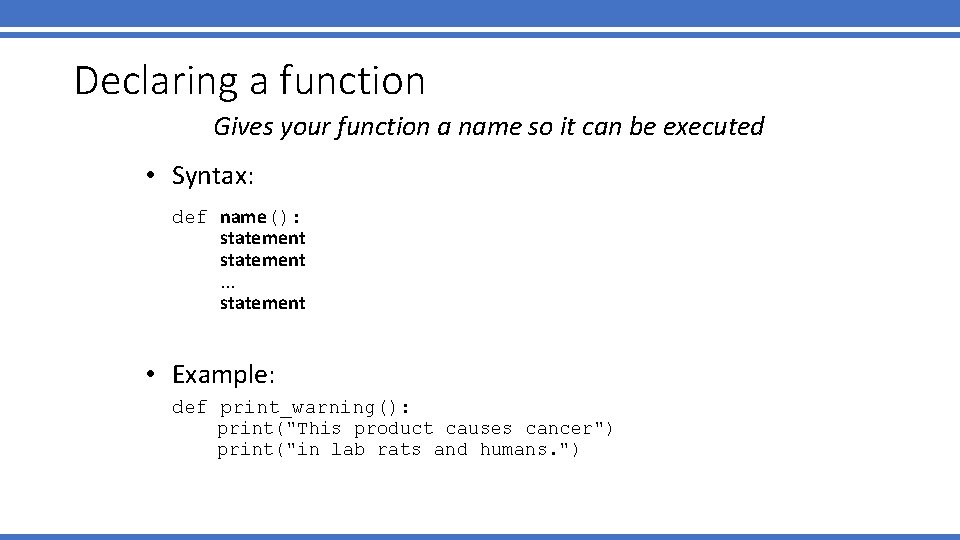 Declaring a function

Gives your function a name so it can be executed

• Syntax:

def name():
    statement
    statement
    ...
    statement

• Example:

def print_warning():
    print("This product causes cancer")
    print("in lab rats and humans.")